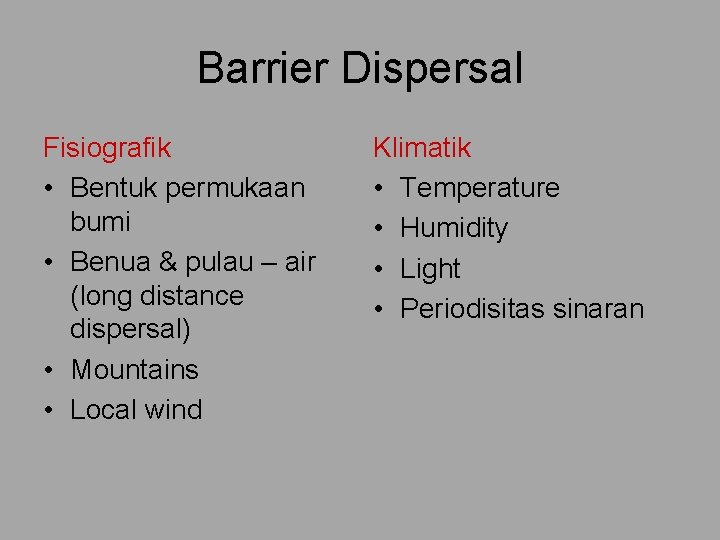 Barrier Dispersal

Fisiografik
• Bentuk permukaan bumi
• Benua & pulau – air (long distance dispersal)
• Mountains
• Local wind

Klimatik
• Temperature
• Humidity
• Light
• Periodisitas sinaran